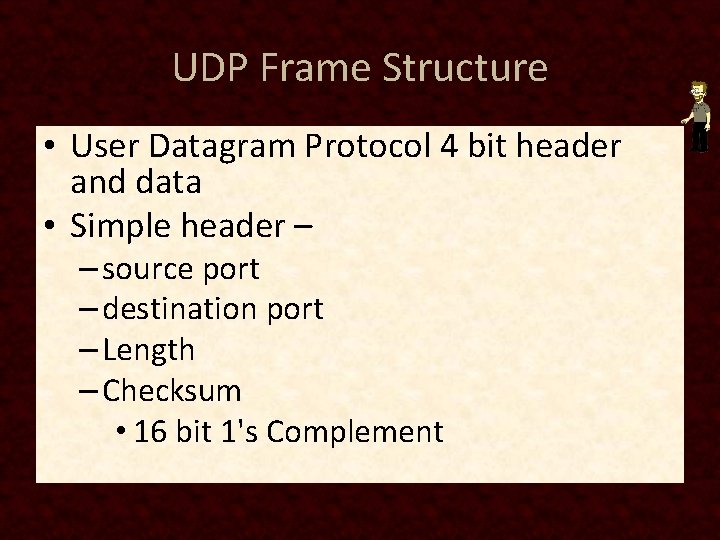 UDP Frame Structure

• User Datagram Protocol 4 bit header and data
• Simple header –
– source port
– destination port
– Length
– Checksum
• 16 bit 1's Complement